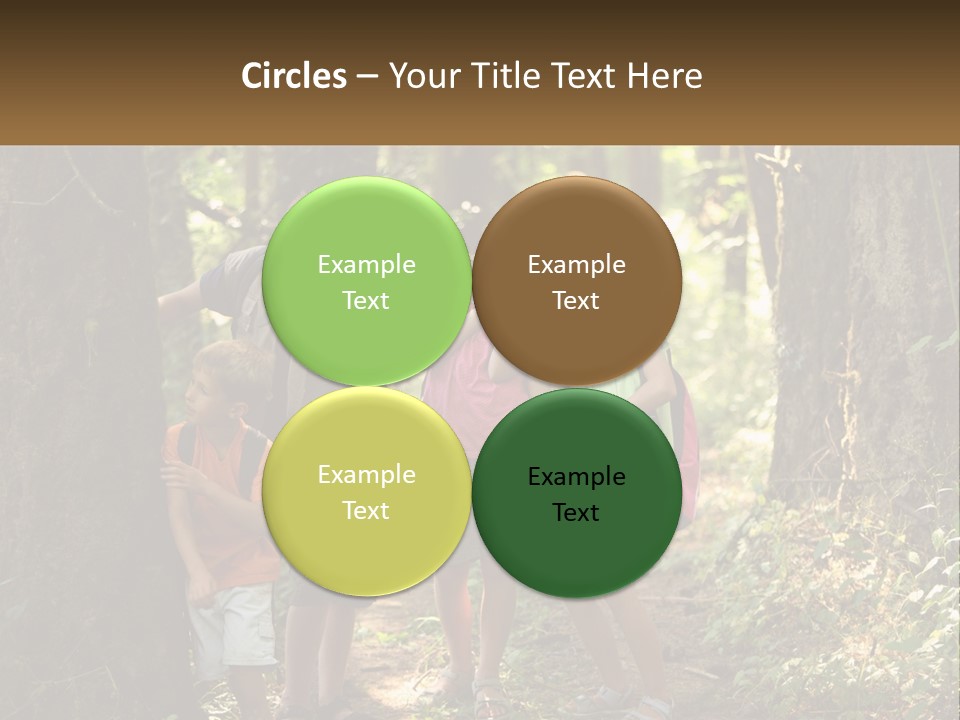 Circles – Your Title Text Here

Example Text

Example Text

Example Text

Example Text